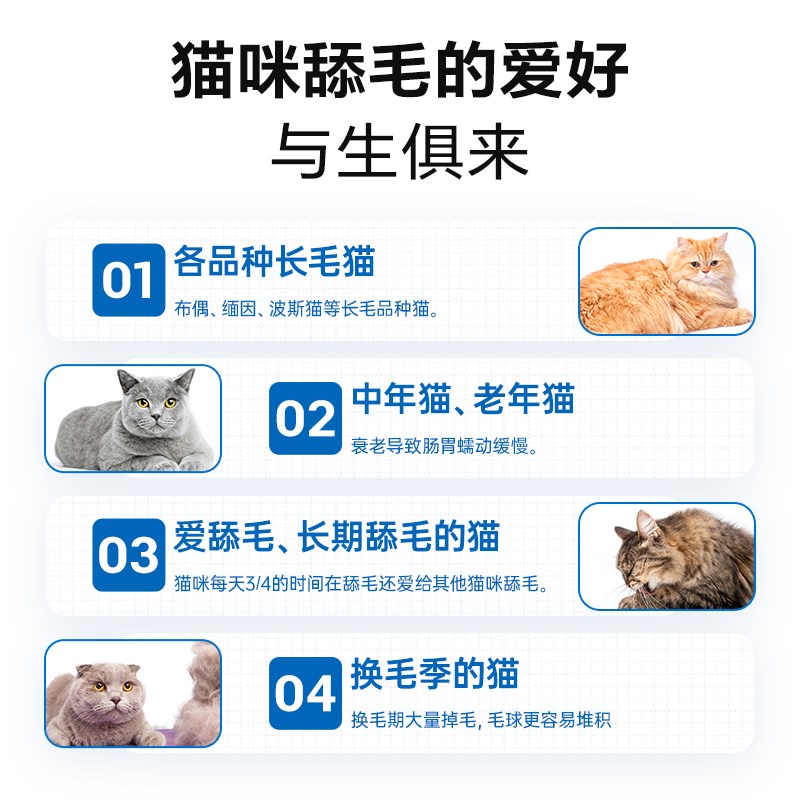 猫咪舔毛的爱好
与生俱来

01 各品种长毛猫
布偶、缅因、波斯猫等长毛品种猫。

02 中年猫、老年猫
衰老导致肠胃蠕动缓慢。

03 爱舔毛、长期舔毛的猫
猫咪每天3/4的时间在舔毛还爱给其他猫咪舔毛。

04 换毛季的猫
换毛期大量掉毛，毛球更容易堆积